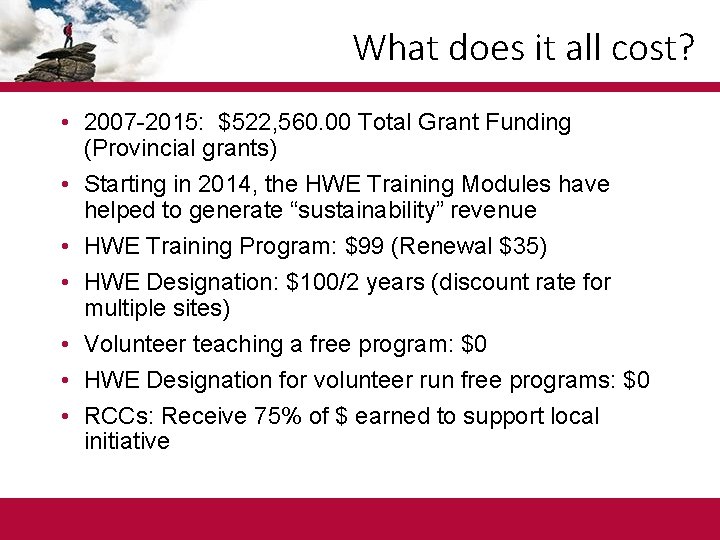 What does it all cost?

• 2007-2015: \$522,560.00 Total Grant Funding (Provincial grants)
• Starting in 2014, the HWE Training Modules have helped to generate “sustainability” revenue
• HWE Training Program: \$99 (Renewal \$35)
• HWE Designation: \$100/2 years (discount rate for multiple sites)
• Volunteer teaching a free program: \$0
• HWE Designation for volunteer run free programs: \$0
• RCCs: Receive 75% of \$ earned to support local initiative